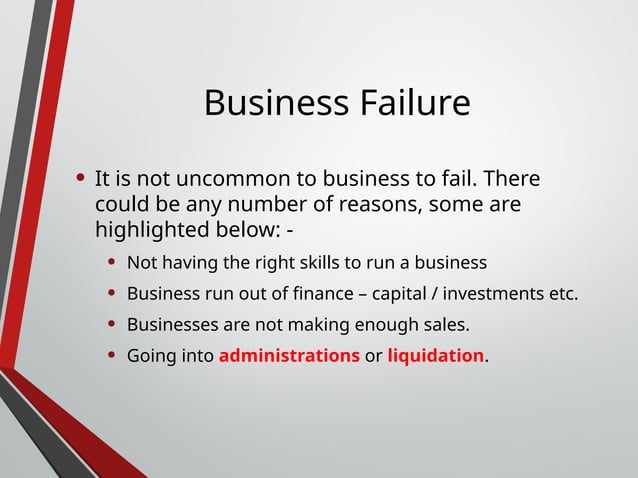 Business Failure

• It is not uncommon to business to fail. There could be any number of reasons, some are highlighted below: -

• Not having the right skills to run a business
• Business run out of finance – capital / investments etc.
• Businesses are not making enough sales.
• Going into administrations or liquidation.